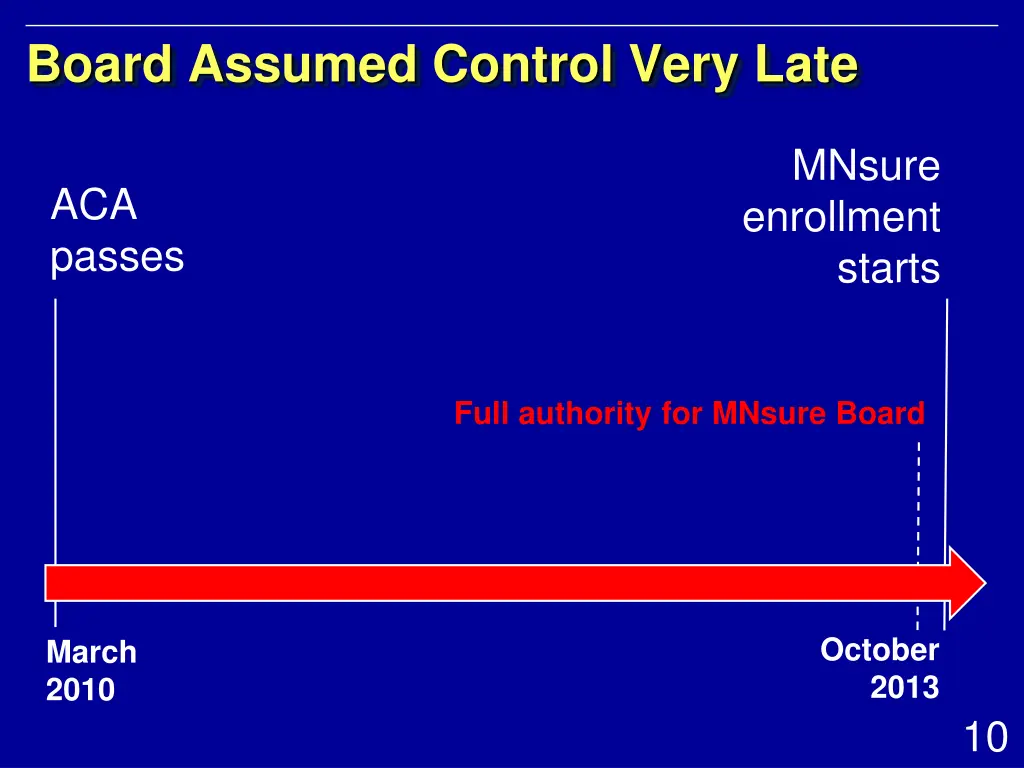 Board Assumed Control Very Late

ACA passes

MNsure enrollment starts

Full authority for MNsure Board

March 2010

October 2013

10